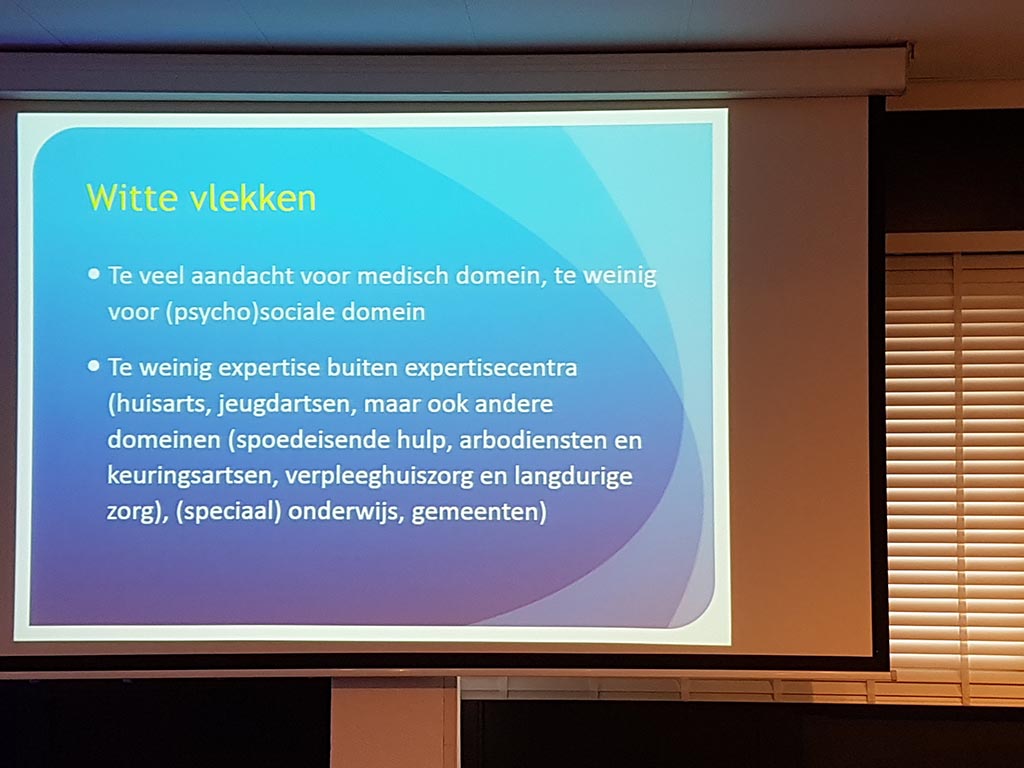 Witte vlekken

• Te veel aandacht voor medisch domein, te weinig voor (psycho)sociale domein

• Te weinig expertise buiten expertisecentra (huisarts, jeugdartsen, maar ook andere domeinen (spoedeisende hulp, arbodiensten en keuringsartsen, verpleeghuiszorg en langdurige zorg), (speciaal) onderwijs, gemeenten)